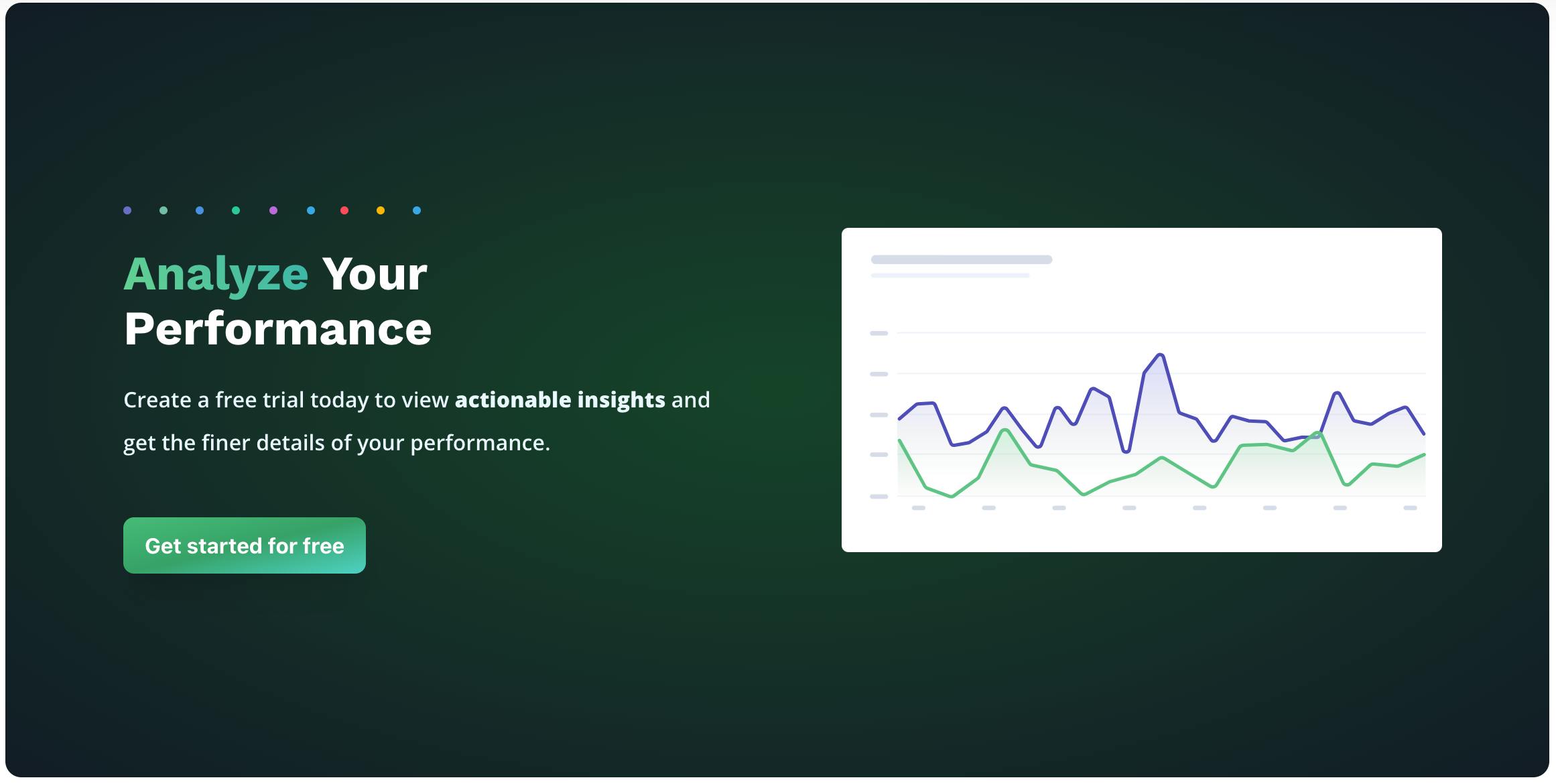 Analyze Your Performance

Create a free trial today to view actionable insights and get the finer details of your performance.

Get started for free